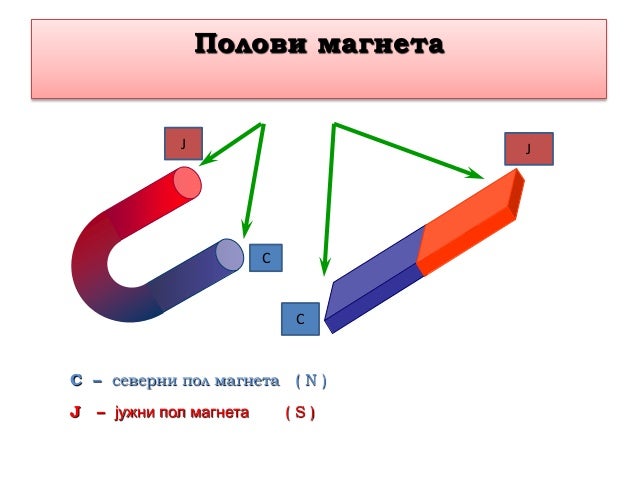 Полови магнета

Ј

С

Ј

С

С – северни пол магнета ( N )

Ј – јужни пол магнета ( S )